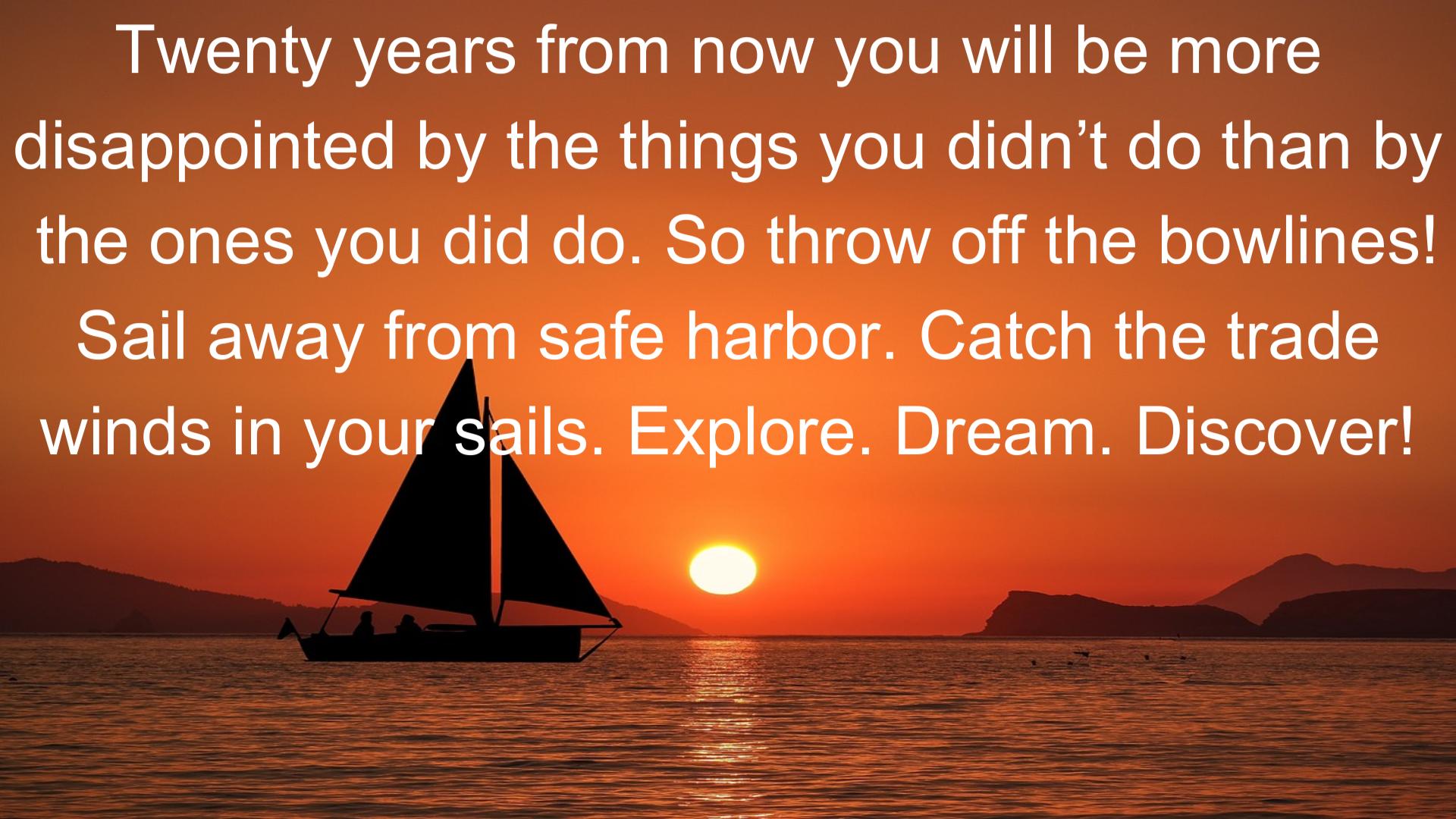 Twenty years from now you will be more disappointed by the things you didn’t do than by the ones you did do. So throw off the bowlines! Sail away from safe harbor. Catch the trade winds in your sails. Explore. Dream. Discover!